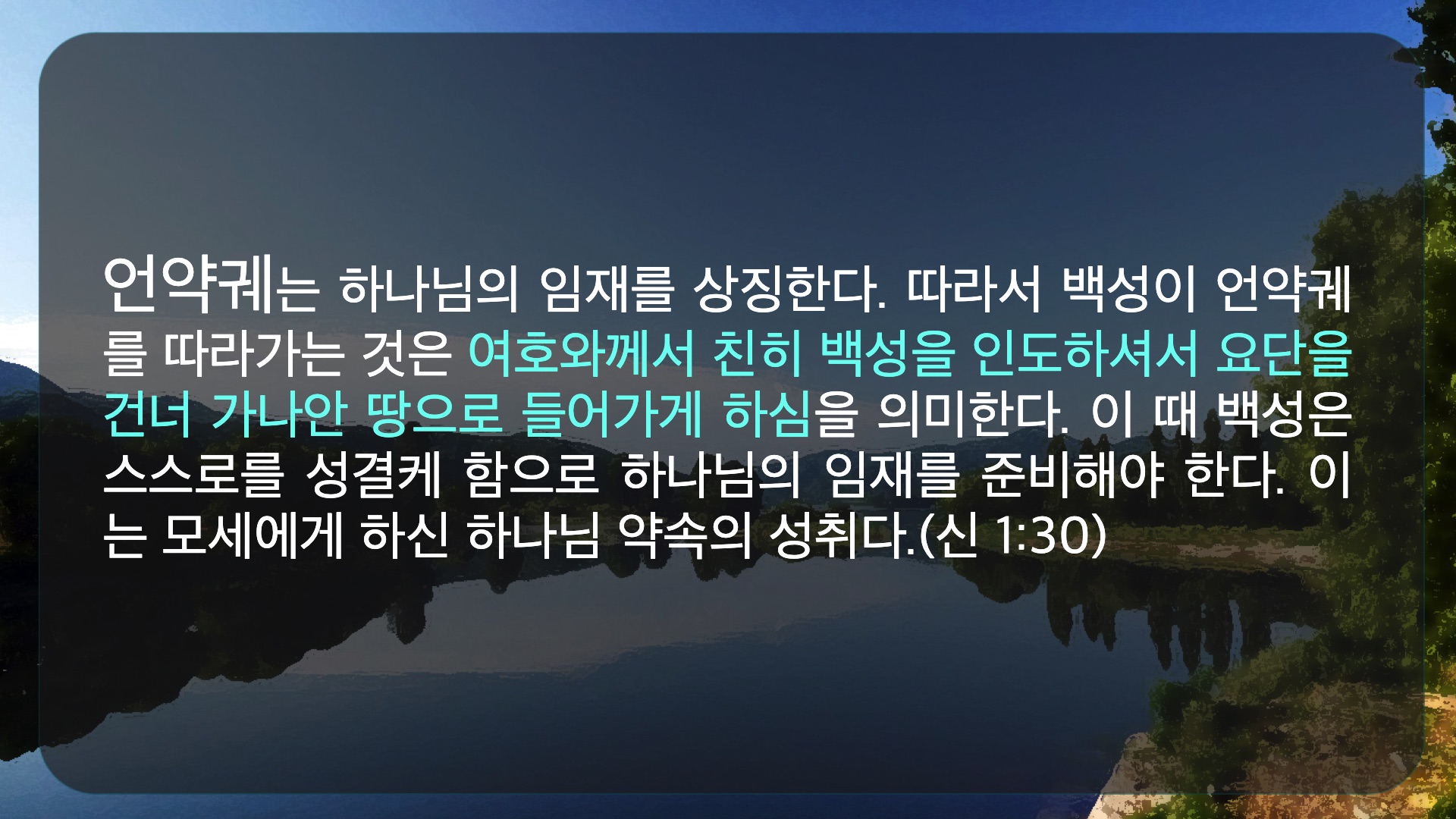 언약궤는 하나님의 임재를 상징한다. 따라서 백성이 언약궤를 따라가는 것은 여호와께서 친히 백성을 인도하셔서 요단을 건너 가나안 땅으로 들어가게 하심을 의미한다. 이 때 백성은 스스로를 성결케 함으로 하나님의 임재를 준비해야 한다. 이는 모세에게 하신 하나님 약속의 성취다.(신 1:30)